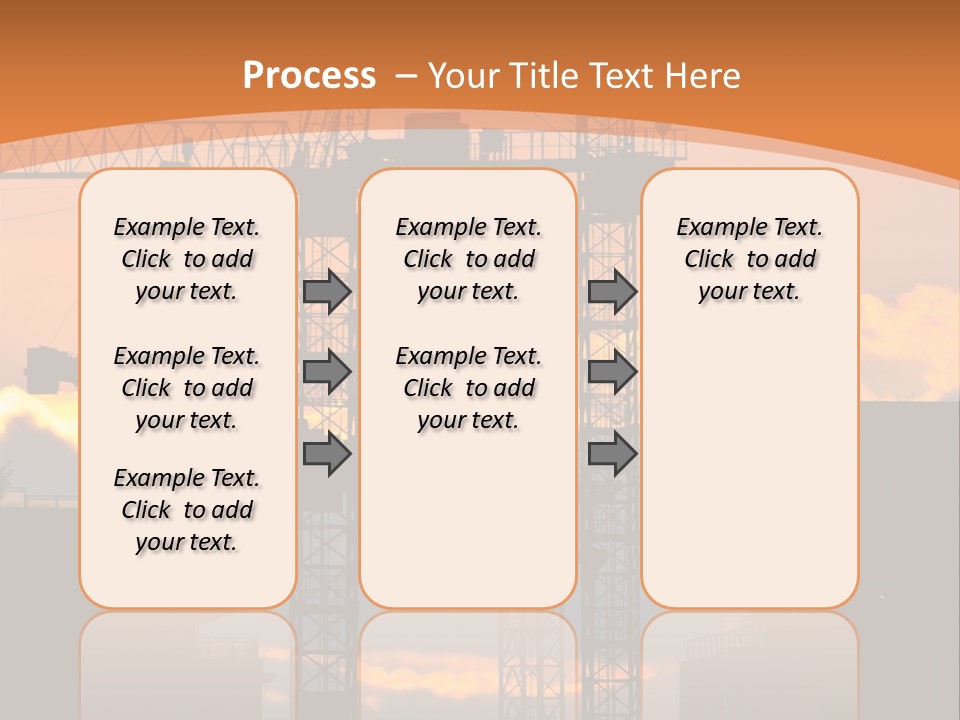 Process – Your Title Text Here

Example Text. Click to add your text.

Example Text. Click to add your text.

Example Text. Click to add your text.

Example Text. Click to add your text.

Example Text. Click to add your text.

Example Text. Click to add your text.